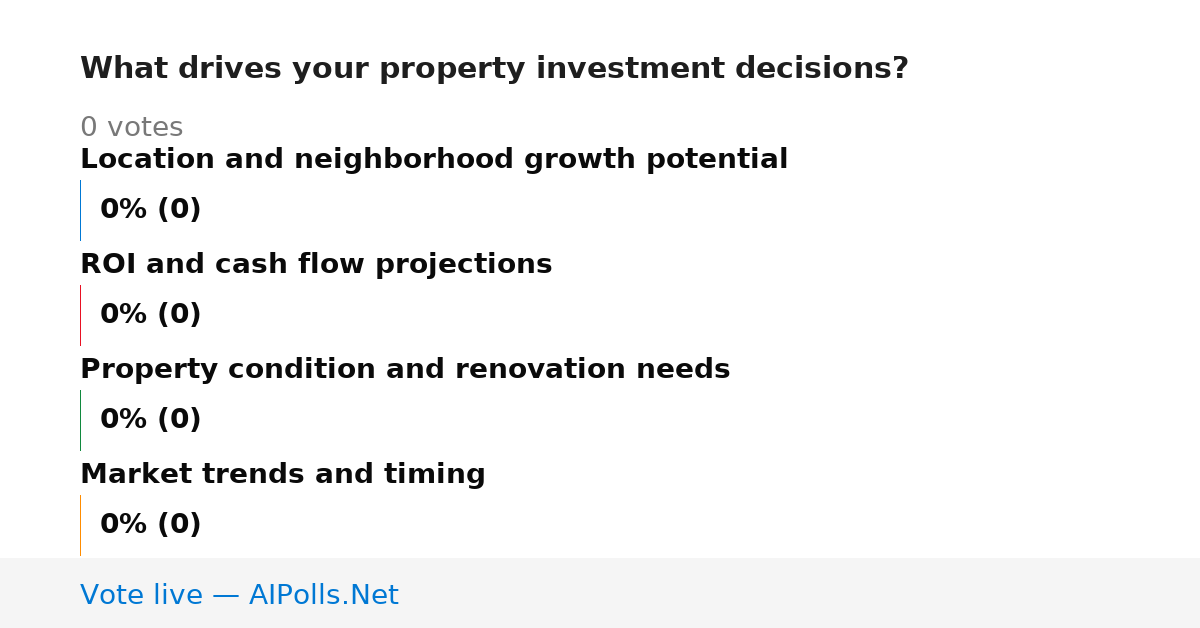 What drives your property investment decisions?

0 votes

Location and neighborhood growth potential

0% (0)

ROI and cash flow projections

0% (0)

Property condition and renovation needs

0% (0)

Market trends and timing

0% (0)

Vote live — AIPolls.Net